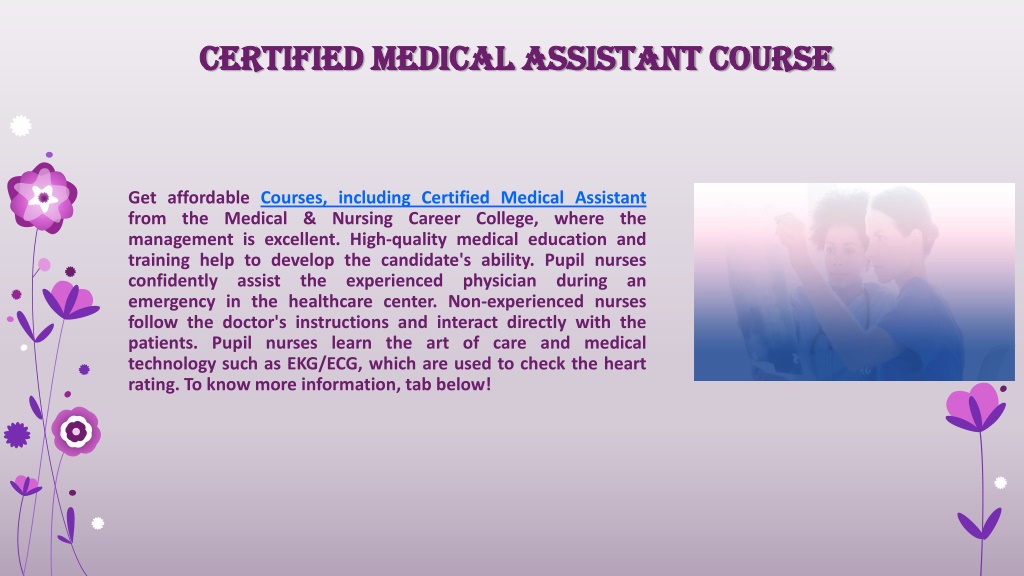 CERTIFIED MEDICAL ASSISTANT COURSE

Get affordable Courses, including Certified Medical Assistant from the Medical & Nursing Career College, where the management is excellent. High-quality medical education and training help to develop the candidate's ability. Pupil nurses confidently assist the experienced physician during an emergency in the healthcare center. Non-experienced nurses follow the doctor's instructions and interact directly with the patients. Pupil nurses learn the art of care and medical technology such as EKG/ECG, which are used to check the heart rating. To know more information, tab below!